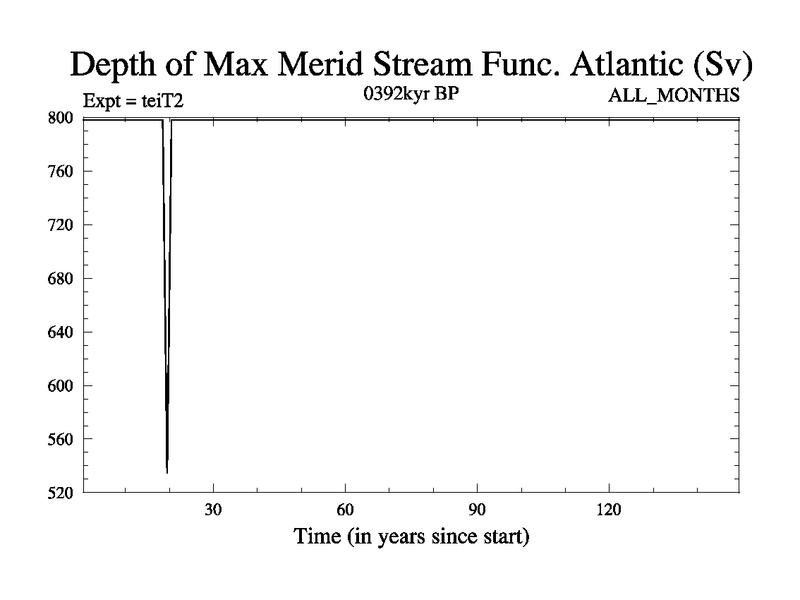 Depth of Max Merid Stream Func. Atlantic (Sv)

Expt = teiT2

0392kyr BP

ALL_MONTHS

800
760
720
680
640
600
560
520

30
60
90
120

Time (in years since start)